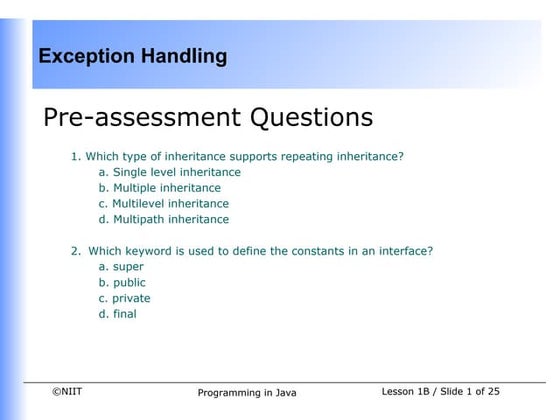 Exception Handling

Pre-assessment Questions

1. Which type of inheritance supports repeating inheritance?
a. Single level inheritance
b. Multiple inheritance
c. Multilevel inheritance
d. Multipath inheritance

2. Which keyword is used to define the constants in an interface?
a. super
b. public
c. private
d. final

©NIIT

Programming in Java

Lesson 1B / Slide 1 of 25